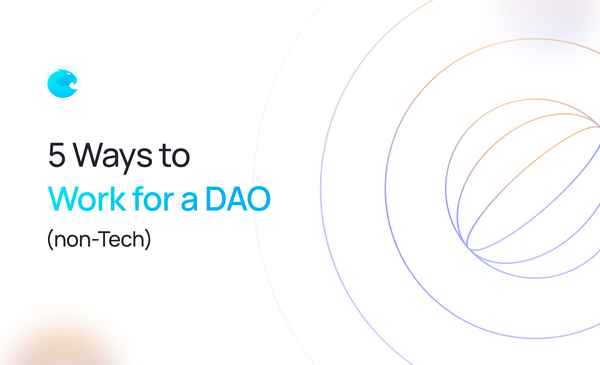 5 Ways to
Work for a DAO
(non-Tech)